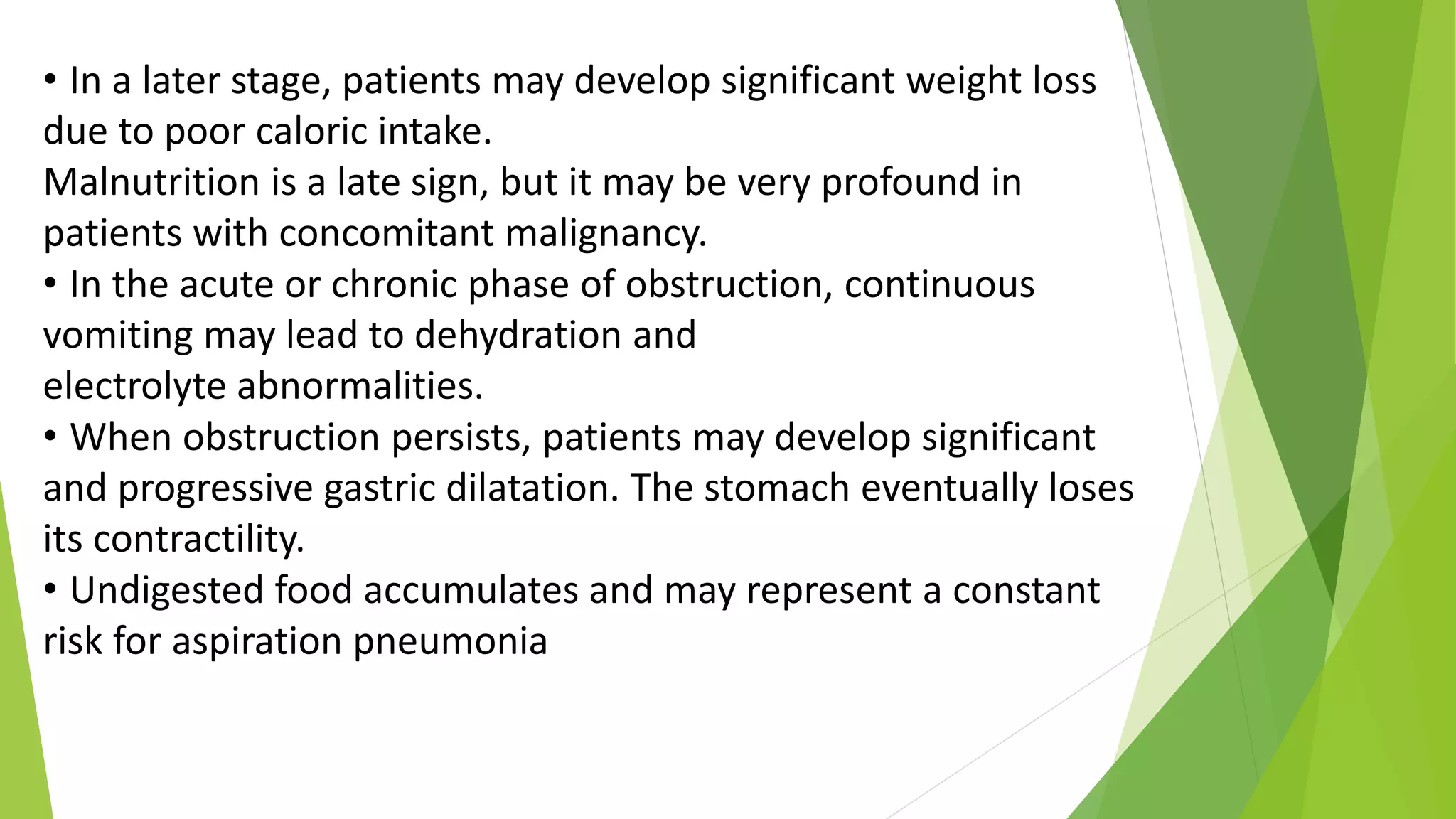 • In a later stage, patients may develop significant weight loss due to poor caloric intake.
Malnutrition is a late sign, but it may be very profound in patients with concomitant malignancy.
• In the acute or chronic phase of obstruction, continuous vomiting may lead to dehydration and
electrolyte abnormalities.
• When obstruction persists, patients may develop significant and progressive gastric dilatation. The stomach eventually loses its contractility.
• Undigested food accumulates and may represent a constant risk for aspiration pneumonia